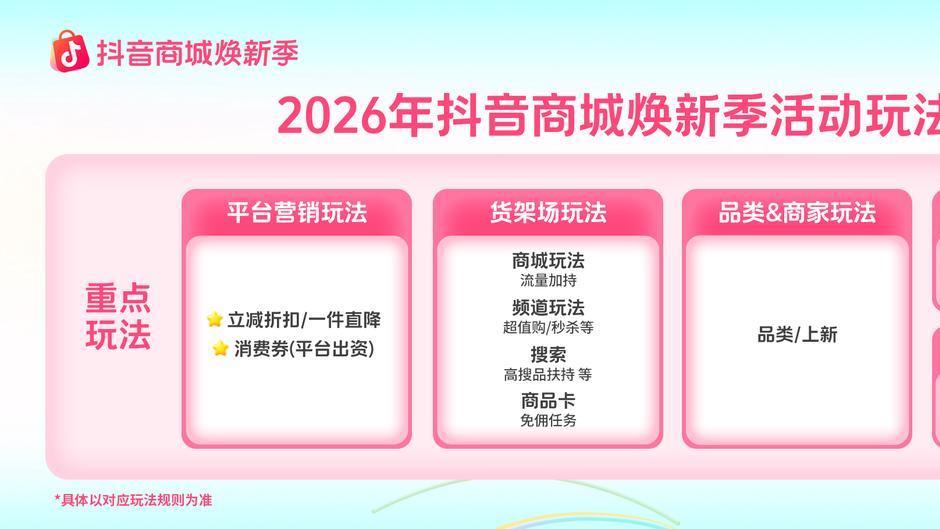 抖音商城焕新季

2026年抖音商城焕新季活动玩法

重点玩法

平台营销玩法

立减折扣/一件直降
消费券(平台出资)

货架场玩法

商城玩法
流量加持
频道玩法
超值购/秒杀等
搜索
高搜品扶持 等
商品卡
免佣任务

品类&商家玩法

品类/上新

*具体以对应玩法规则为准